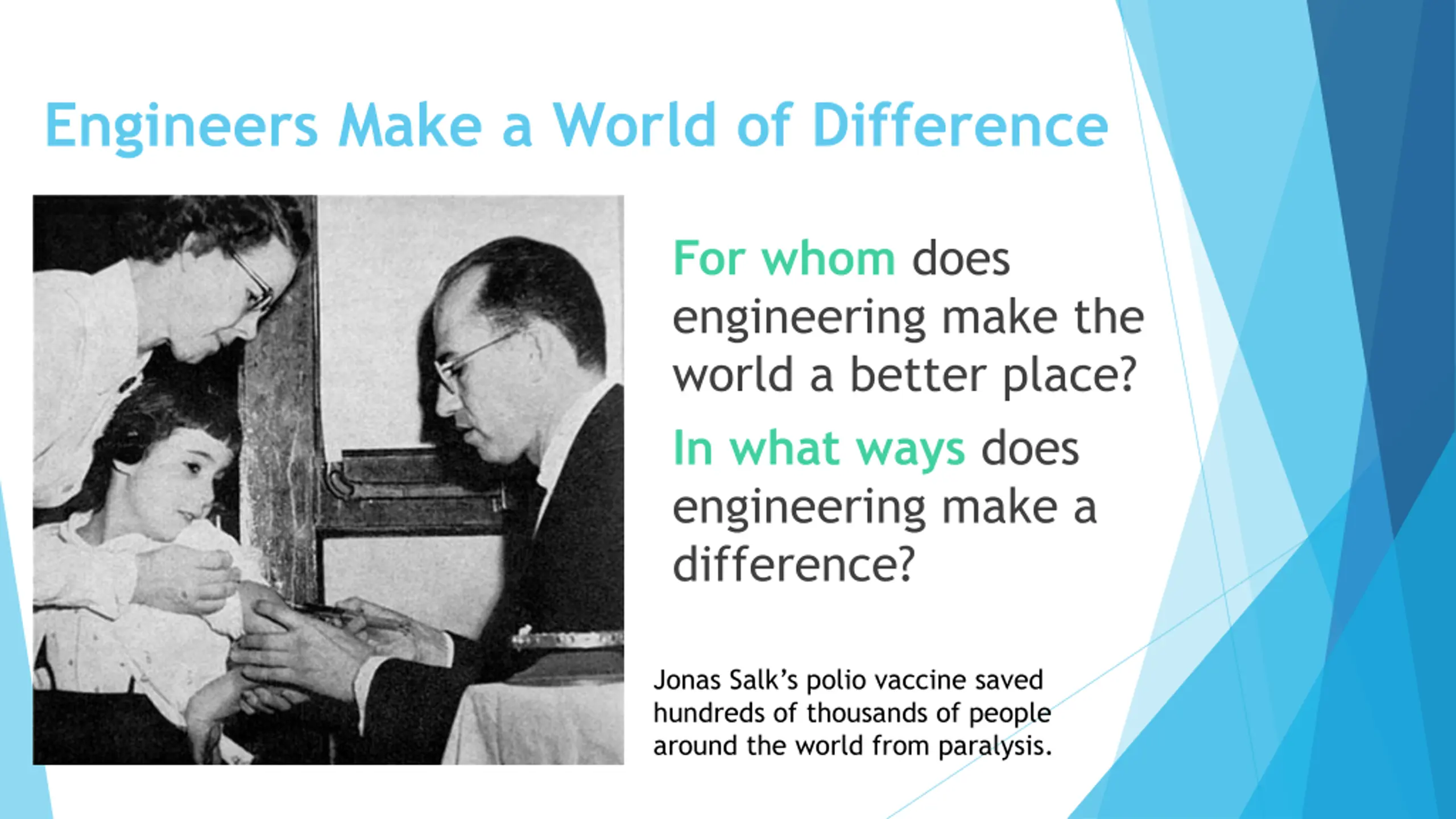 Engineers Make a World of Difference

For whom does engineering make the world a better place?

In what ways does engineering make a difference?

Jonas Salk's polio vaccine saved hundreds of thousands of people around the world from paralysis.